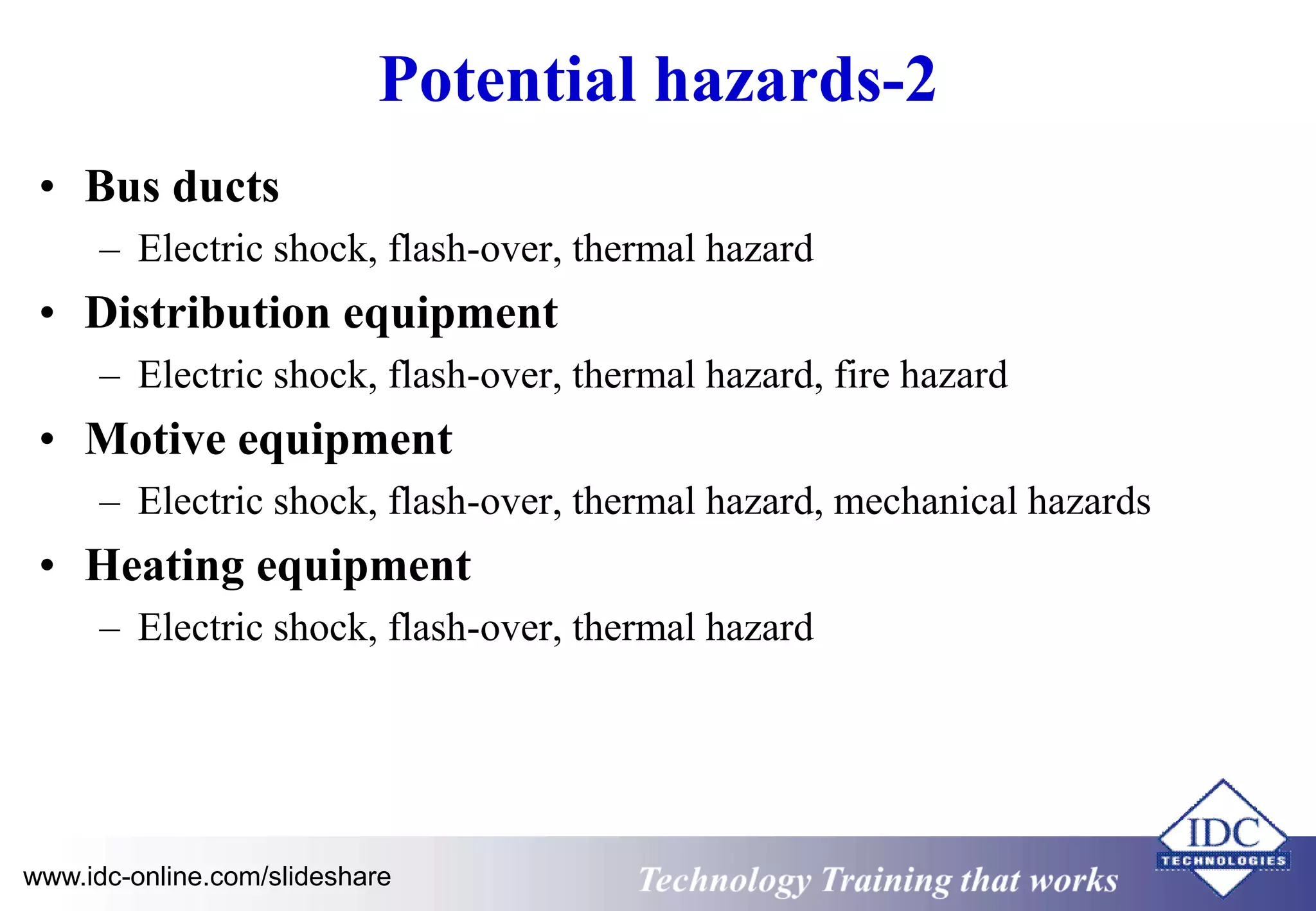 Potential hazards-2

• Bus ducts
– Electric shock, flash-over, thermal hazard
• Distribution equipment
– Electric shock, flash-over, thermal hazard, fire hazard
• Motive equipment
– Electric shock, flash-over, thermal hazard, mechanical hazards
• Heating equipment
– Electric shock, flash-over, thermal hazard

www.idc-online.com/slideshare

Technology Training that works

IDC
TECHNOLOGIES